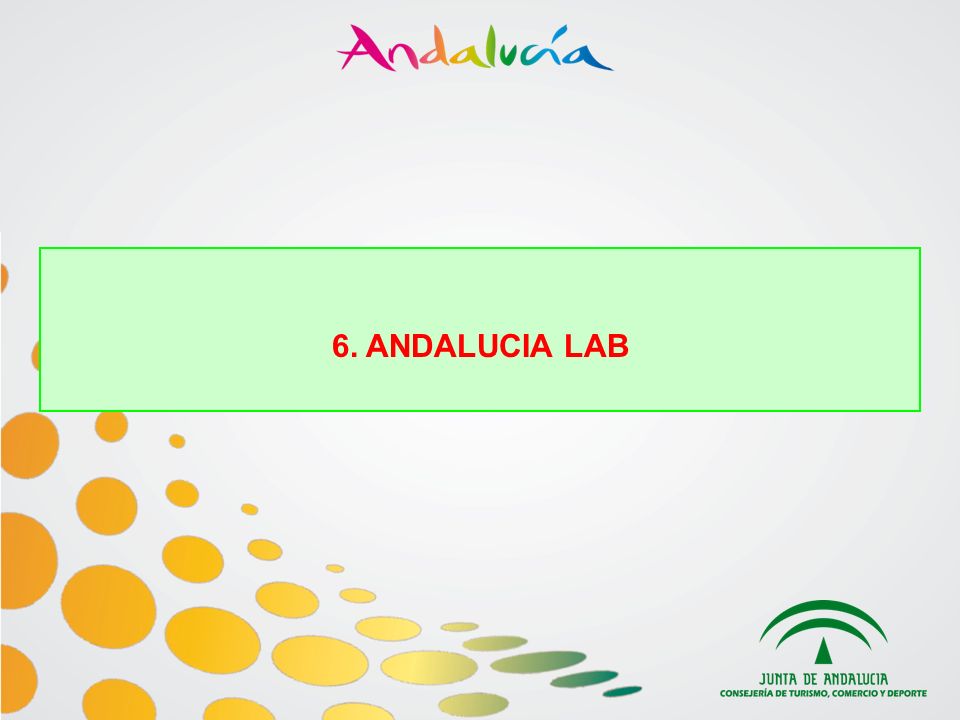 Andalucía

6. ANDALUCIA LAB

JUNTA DE ANDALUCIA
CONSEJERÍA DE TURISMO, COMERCIO Y DEPORTE